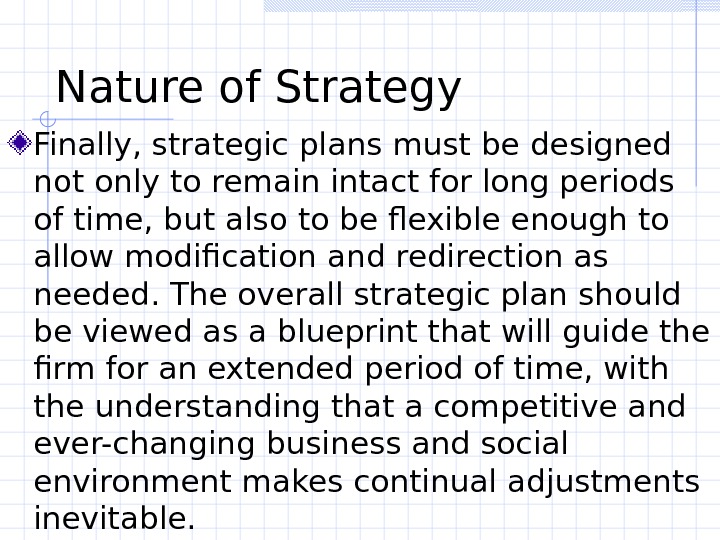 Nature of Strategy

Finally, strategic plans must be designed not only to remain intact for long periods of time, but also to be flexible enough to allow modification and redirection as needed. The overall strategic plan should be viewed as a blueprint that will guide the firm for an extended period of time, with the understanding that a competitive and ever-changing business and social environment makes continual adjustments inevitable.